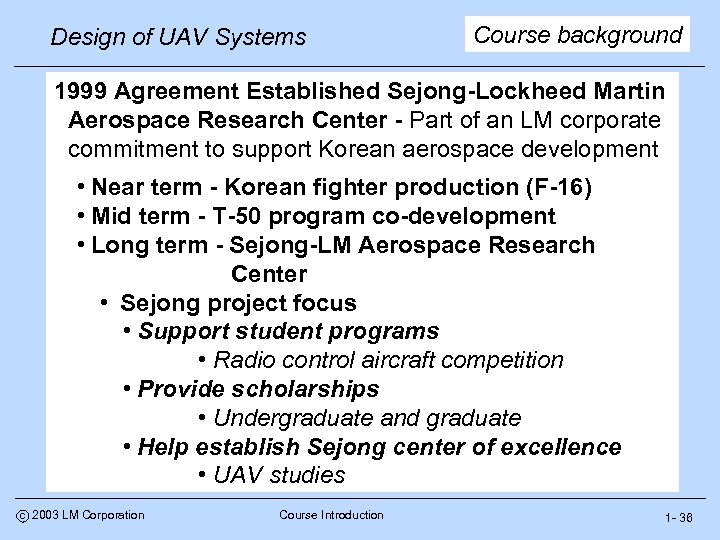 Design of UAV Systems

Course background

1999 Agreement Established Sejong-Lockheed Martin Aerospace Research Center - Part of an LM corporate commitment to support Korean aerospace development

• Near term - Korean fighter production (F-16)
• Mid term - T-50 program co-development
• Long term - Sejong-LM Aerospace Research Center
• Sejong project focus
• Support student programs
• Radio control aircraft competition
• Provide scholarships
• Undergraduate and graduate
• Help establish Sejong center of excellence
• UAV studies

© 2003 LM Corporation

Course Introduction

1- 36